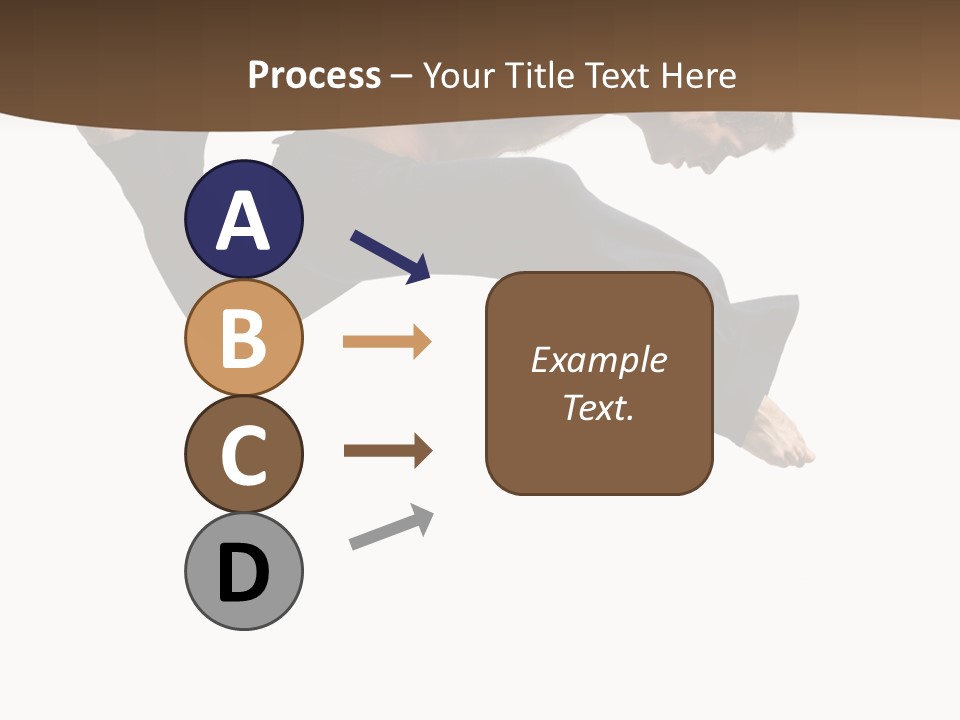 Process – Your Title Text Here

A

B

C

D

Example Text.